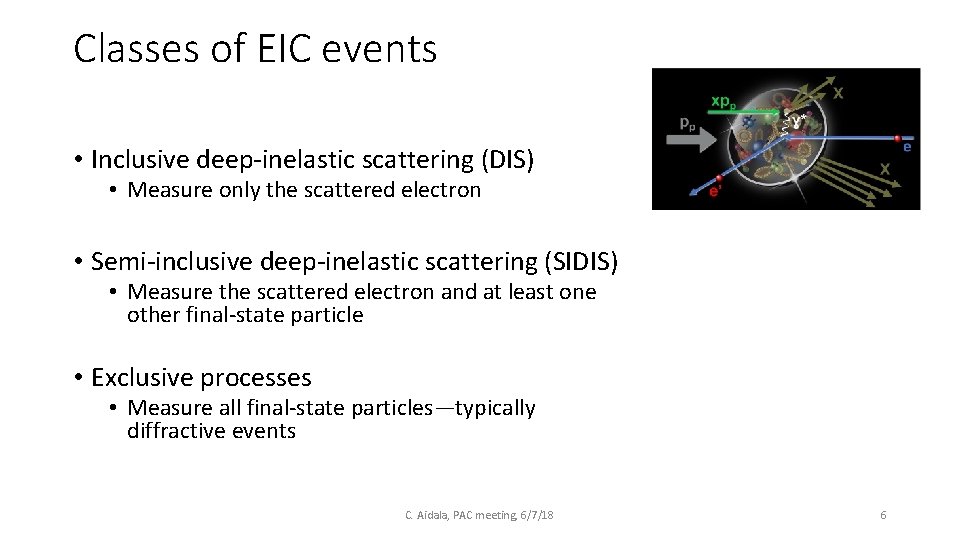 Classes of EIC events

$xp_p$
X
$p_p$
$\gamma^*$
e
X
e'

• Inclusive deep-inelastic scattering (DIS)
• Measure only the scattered electron

• Semi-inclusive deep-inelastic scattering (SIDIS)
• Measure the scattered electron and at least one other final-state particle

• Exclusive processes
• Measure all final-state particles—typically diffractive events

C. Aidala, PAC meeting, 6/7/18

6